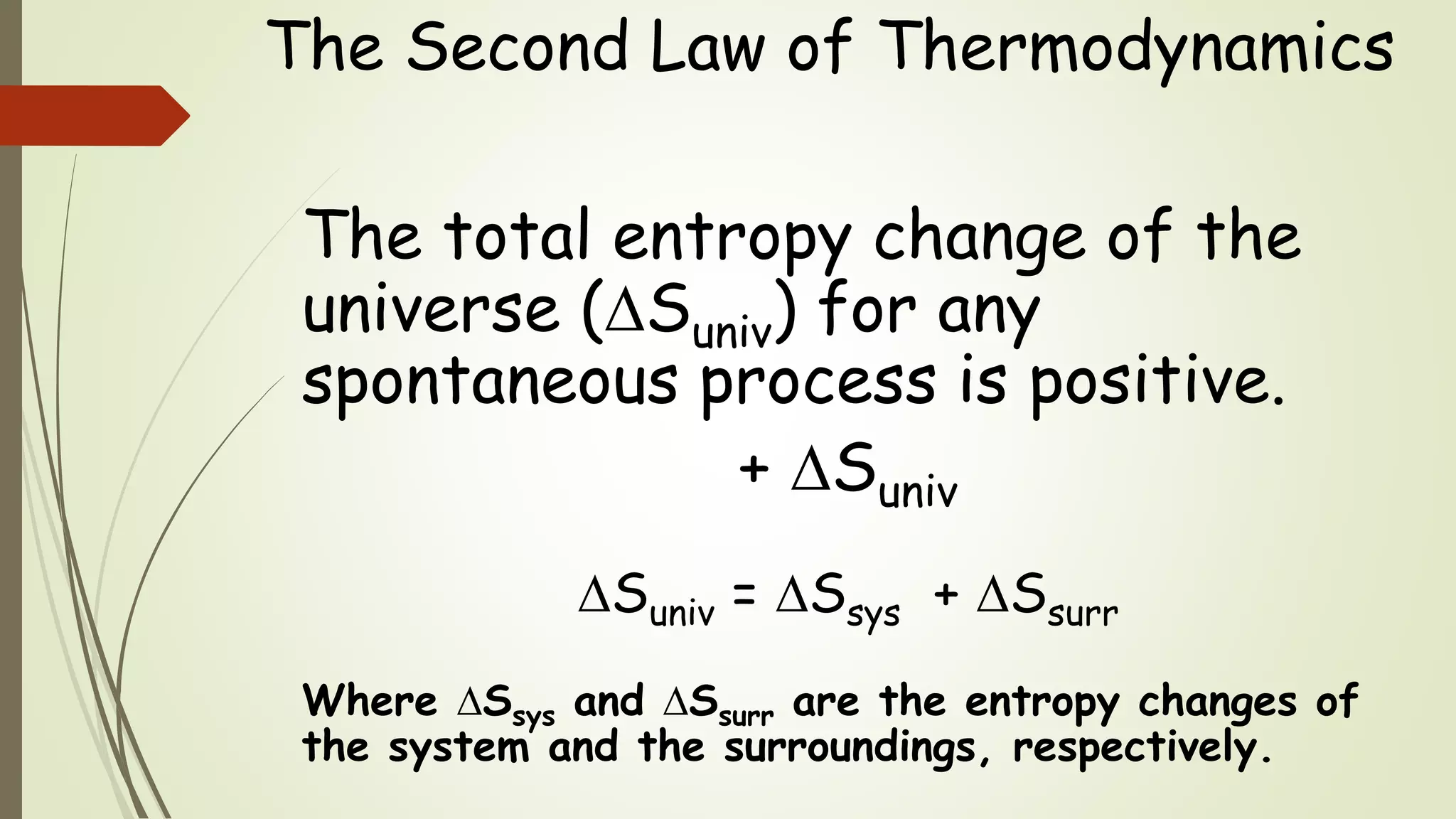 The Second Law of Thermodynamics

The total entropy change of the universe ($\Delta S_{univ}$) for any spontaneous process is positive.

$+ \Delta S_{univ}$

$\Delta S_{univ} = \Delta S_{sys} + \Delta S_{surr}$

Where $\Delta S_{sys}$ and $\Delta S_{surr}$ are the entropy changes of the system and the surroundings, respectively.